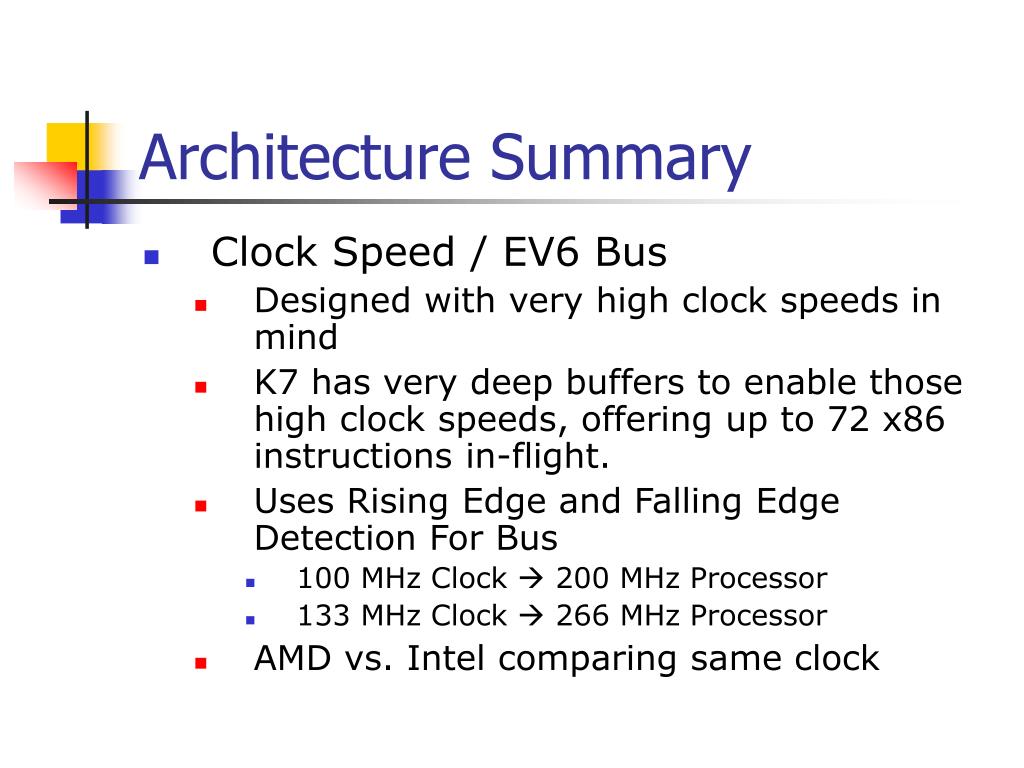 Architecture Summary

Clock Speed / EV6 Bus

Designed with very high clock speeds in mind

K7 has very deep buffers to enable those high clock speeds, offering up to 72 x86 instructions in-flight.

Uses Rising Edge and Falling Edge Detection For Bus

100 MHz Clock → 200 MHz Processor

133 MHz Clock → 266 MHz Processor

AMD vs. Intel comparing same clock